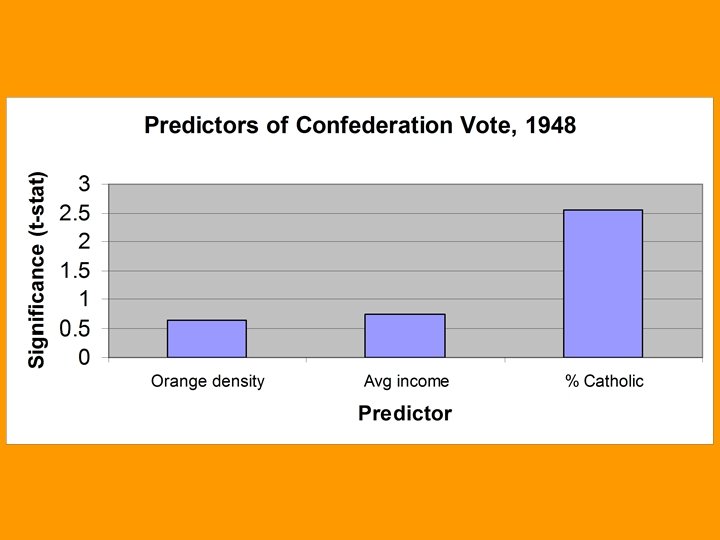 Predictors of Confederation Vote, 1948

Significance (t-stat)

3
2.5
2
1.5
1
0.5
0

Orange density
Avg income
% Catholic

Predictor